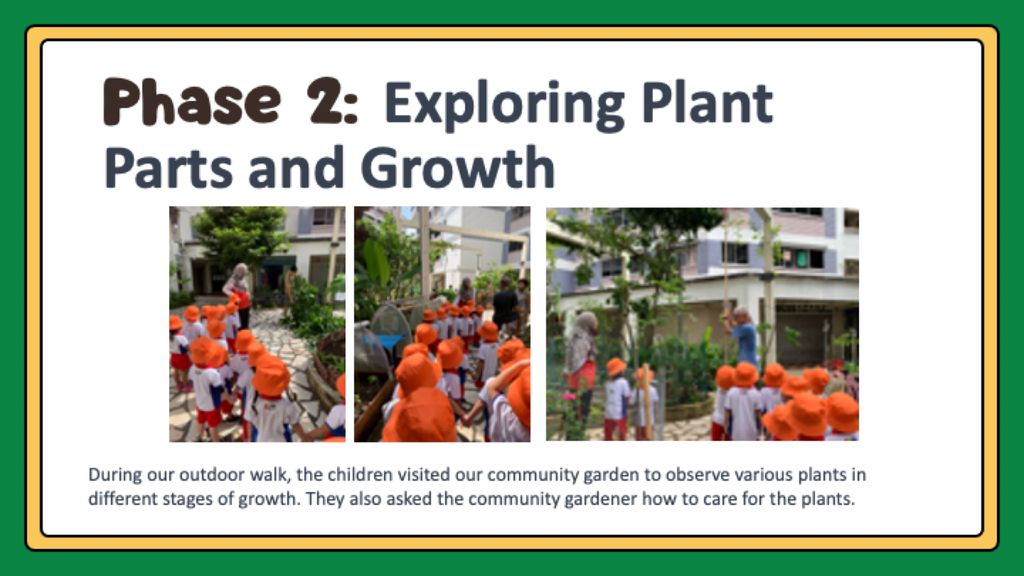 Phase 2: Exploring Plant Parts and Growth

During our outdoor walk, the children visited our community garden to observe various plants in different stages of growth. They also asked the community gardener how to care for the plants.